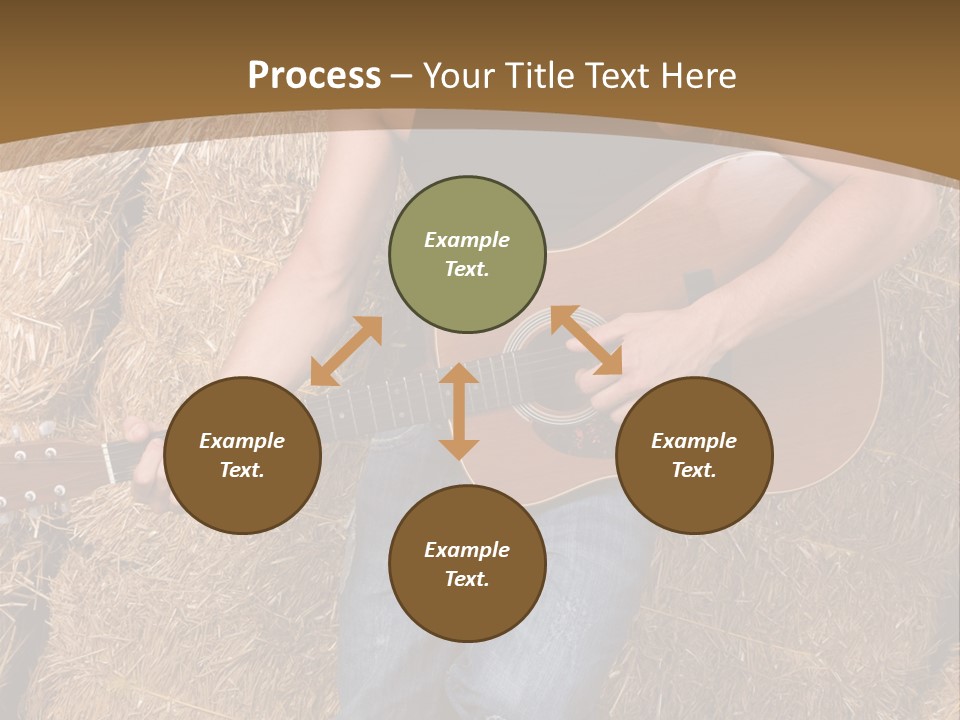 Process – Your Title Text Here

Example Text.

Example Text.

Example Text.

Example Text.